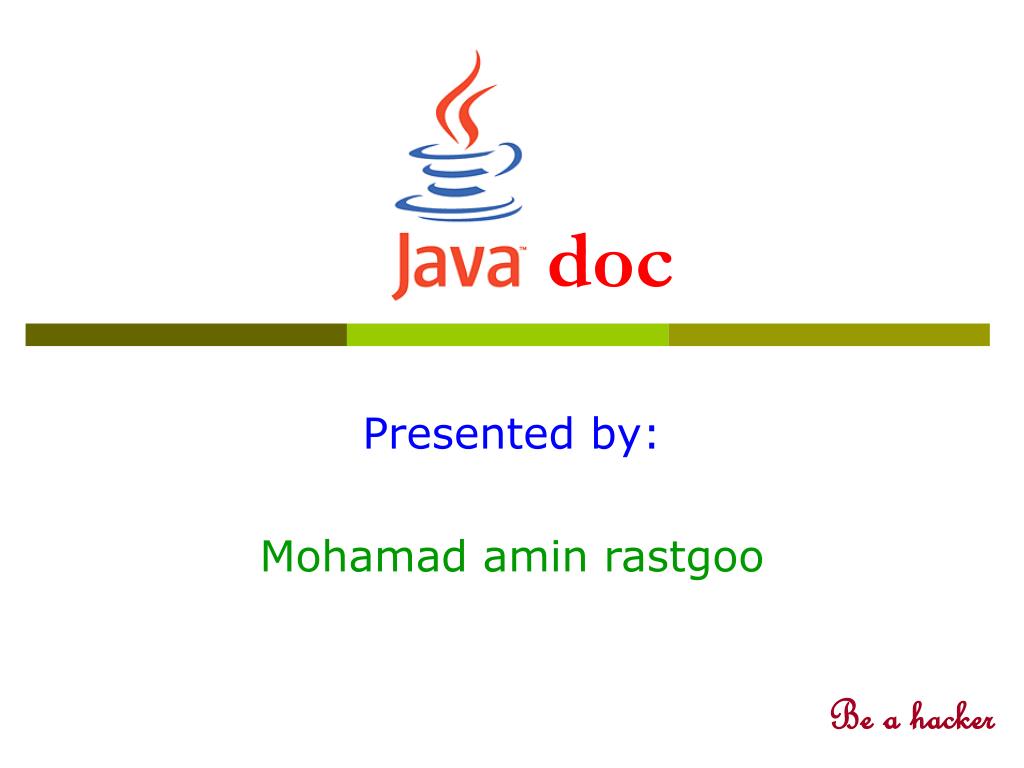 Java™ doc

Presented by:

Mohamad amin rastgoo

Be a hacker